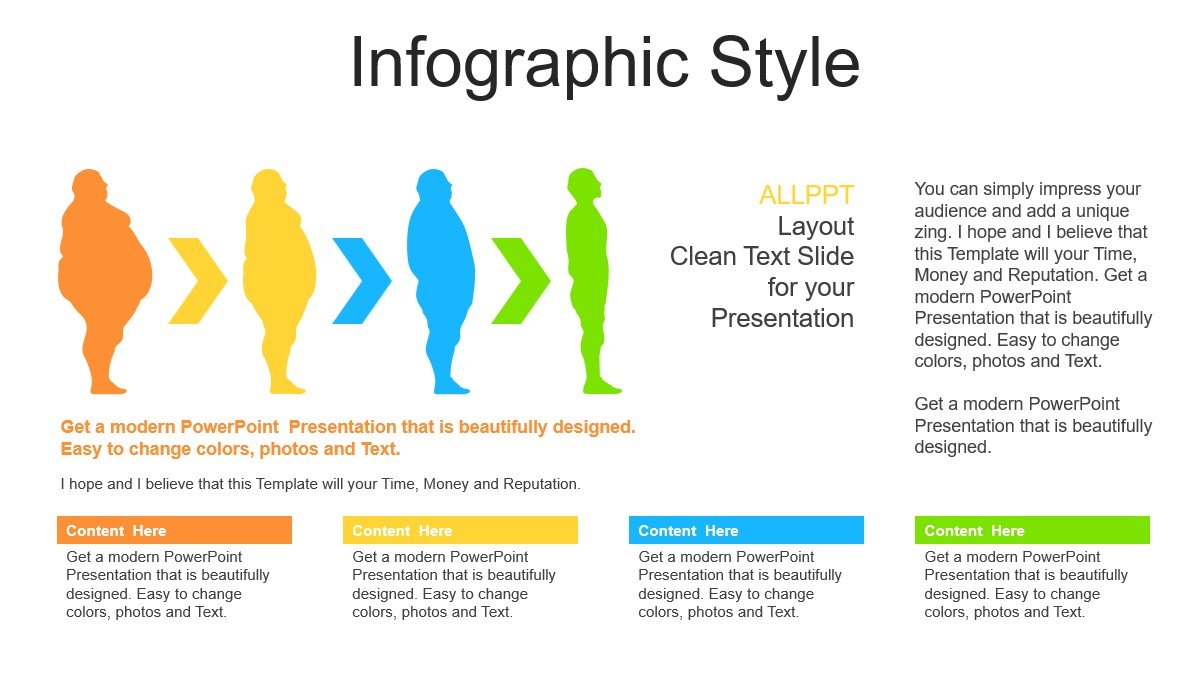 Infographic Style

ALLPPT
Layout
Clean Text Slide
for your
Presentation

You can simply impress your audience and add a unique zing. I hope and I believe that this Template will your Time, Money and Reputation. Get a modern PowerPoint Presentation that is beautifully designed. Easy to change colors, photos and Text.

Get a modern PowerPoint Presentation that is beautifully designed.

Get a modern PowerPoint Presentation that is beautifully designed. Easy to change colors, photos and Text.

I hope and I believe that this Template will your Time, Money and Reputation.

Content Here
Get a modern PowerPoint Presentation that is beautifully designed. Easy to change colors, photos and Text.

Content Here
Get a modern PowerPoint Presentation that is beautifully designed. Easy to change colors, photos and Text.

Content Here
Get a modern PowerPoint Presentation that is beautifully designed. Easy to change colors, photos and Text.

Content Here
Get a modern PowerPoint Presentation that is beautifully designed. Easy to change colors, photos and Text.